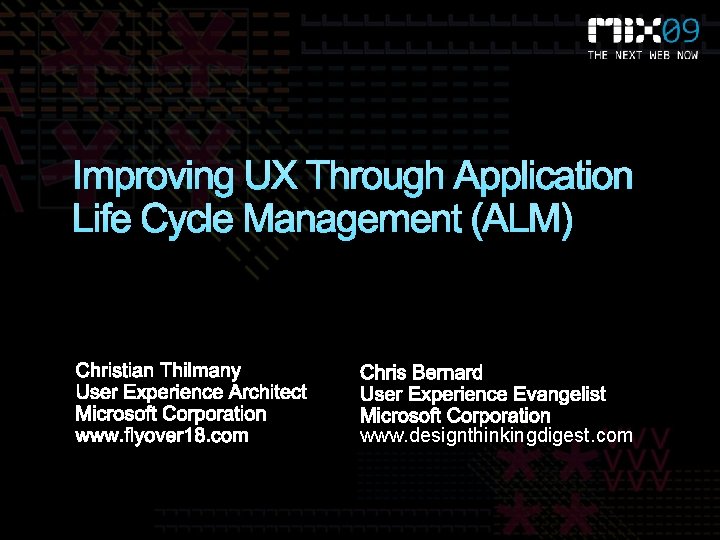 MIX09
THE NEXT WEB NOW

Improving UX Through Application Life Cycle Management (ALM)

Christian Thilmany
User Experience Architect
Microsoft Corporation
www.flyover18.com

Chris Bernard
User Experience Evangelist
Microsoft Corporation
www.designthinkingdigest.com